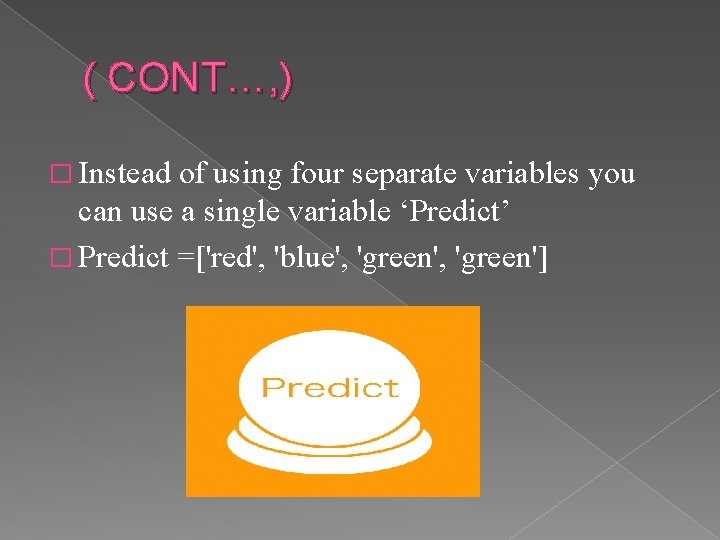 ( CONT…,)

□ Instead of using four separate variables you can use a single variable ‘Predict’

□ Predict =['red', 'blue', 'green', 'green']

Predict